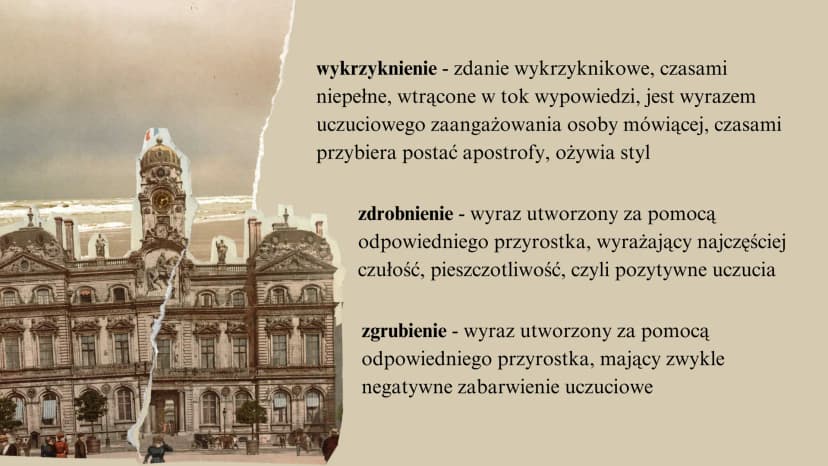 wykrzyknienie - zdanie wykrzyknikowe, czasami niepełne, wtrącone w tok wypowiedzi, jest wyrazem uczuciowego zaangażowania osoby mówiącej, czasami przybiera postać apostrofy, ożywia styl

zdrobnienie - wyraz utworzony za pomocą odpowiedniego przyrostka, wyrażający najczęściej czułość, pieszczotliwość, czyli pozytywne uczucia

zgrubienie - wyraz utworzony za pomocą odpowiedniego przyrostka, mający zwykle negatywne zabarwienie uczuciowe